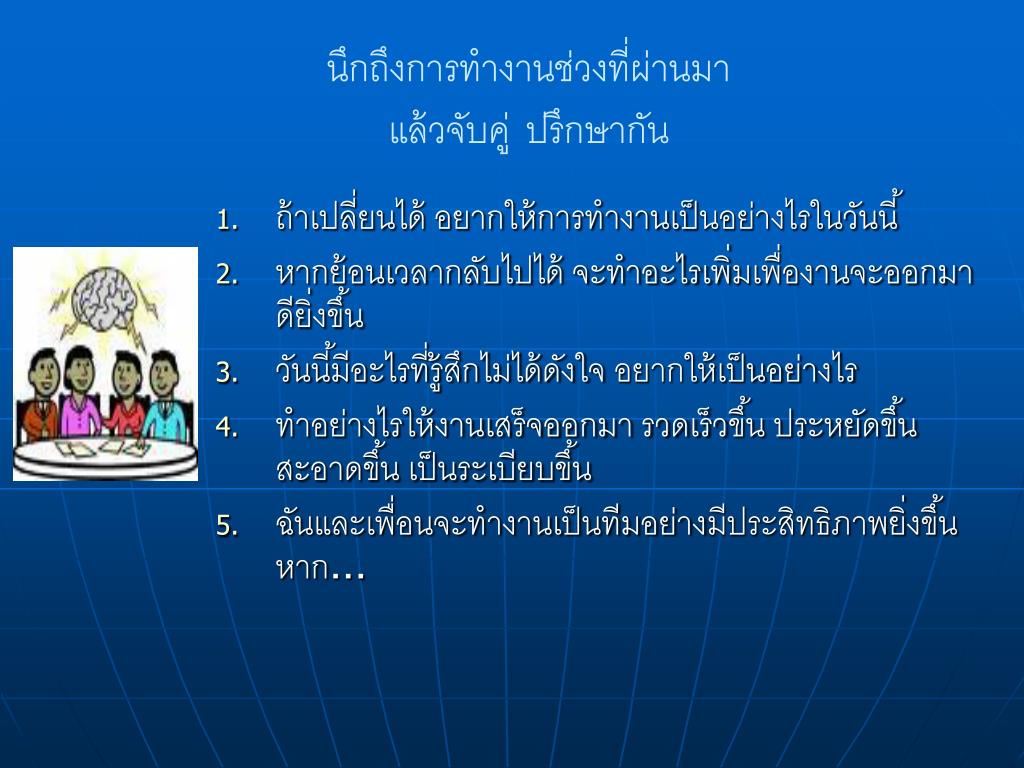 นึกถึงการทำงานช่วงที่ผ่านมา
แล้วจับคู่ ปรึกษากัน

1. ถ้าเปลี่ยนได้ อยากให้การทำงานเป็นอย่างไรในวันนี้
2. หากย้อนเวลากลับไปได้ จะทำอะไรเพิ่มเพื่องานจะออกมาดียิ่งขึ้น
3. วันนี้มีอะไรที่รู้สึกไม่ได้ดังใจ อยากให้เป็นอย่างไร
4. ทำอย่างไรให้งานเสร็จออกมา รวดเร็วขึ้น ประหยัดขึ้น สะอาดขึ้น เป็นระเบียบขึ้น
5. ฉันและเพื่อนจะทำงานเป็นทีมอย่างมีประสิทธิภาพยิ่งขึ้น หาก…